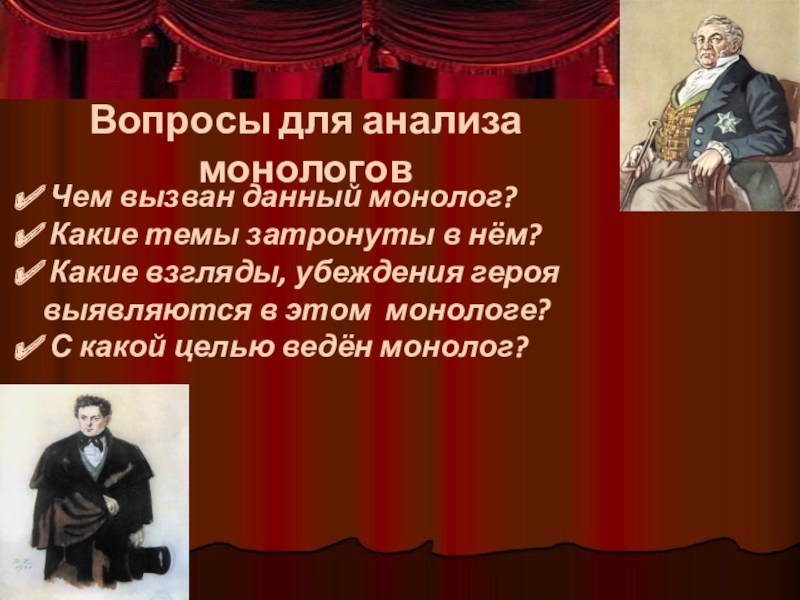 Вопросы для анализа монологов

✔ Чем вызван данный монолог?
✔ Какие темы затронуты в нём?
✔ Какие взгляды, убеждения героя выявляются в этом монологе?
✔ С какой целью ведён монолог?